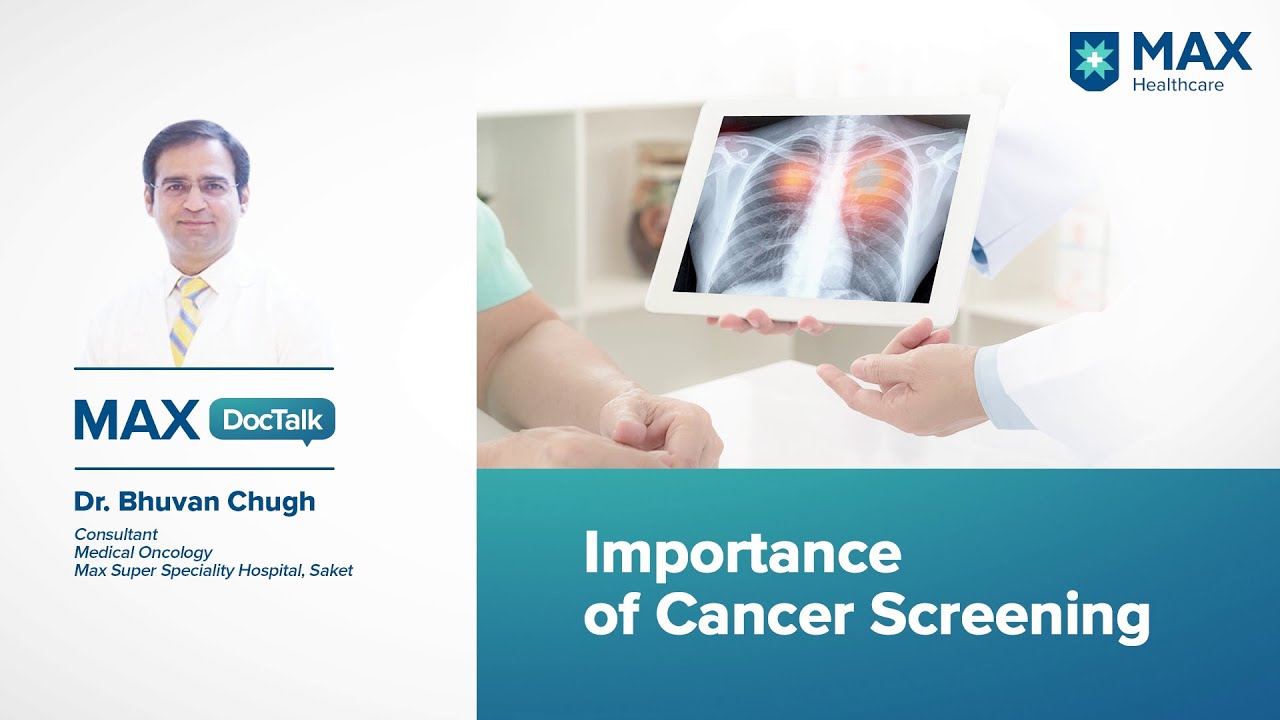 MAX Healthcare

MAX DocTalk

Dr. Bhuvan Chugh

Consultant
Medical Oncology
Max Super Speciality Hospital, Saket

Importance of Cancer Screening